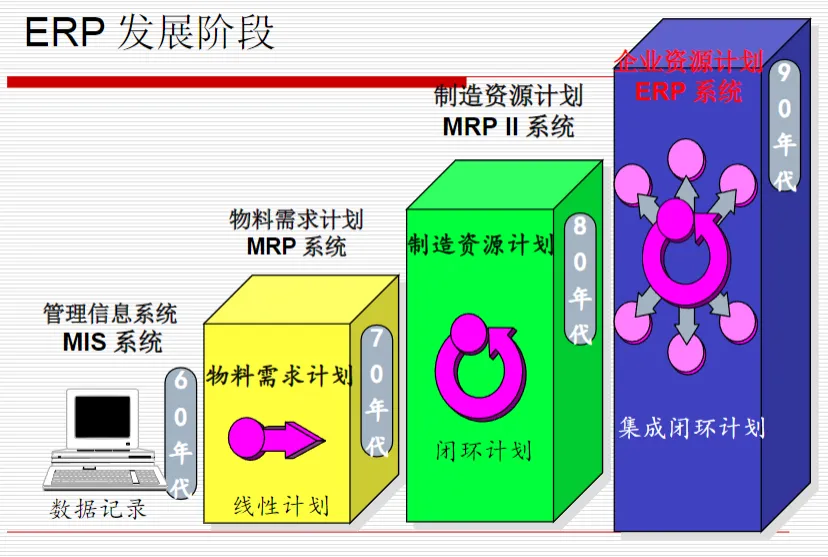 ERP 发展阶段

管理信息系统
MIS 系统

60年代

数据记录

物料需求计划
MRP 系统

物料需求计划

70年代

线性计划

制造资源计划
MRP II 系统

制造资源计划

80年代

闭环计划

企业资源计划
ERP 系统

90年代

集成闭环计划